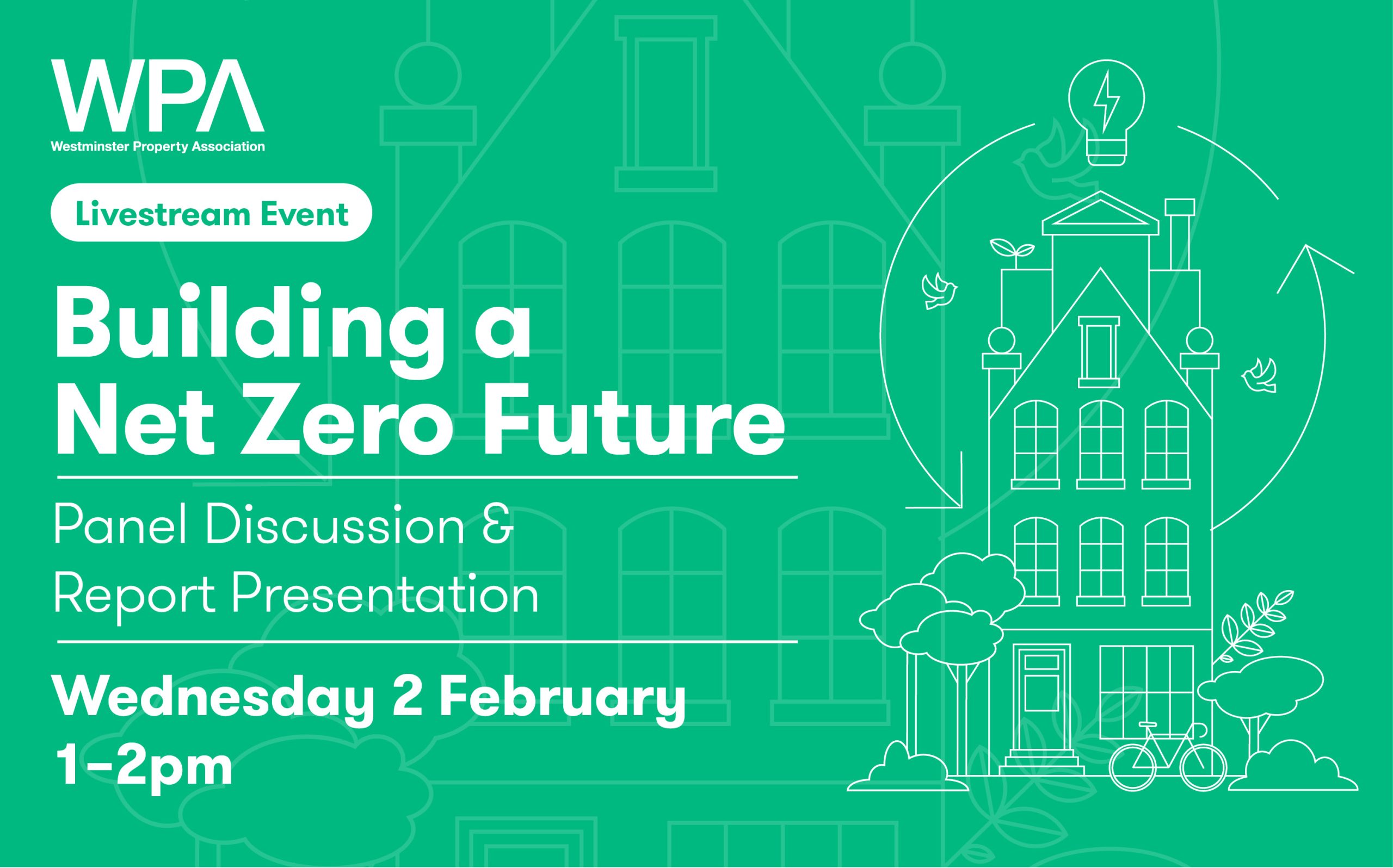 WPA
Westminster Property Association

Livestream Event

Building a Net Zero Future

Panel Discussion & Report Presentation

Wednesday 2 February
1–2pm